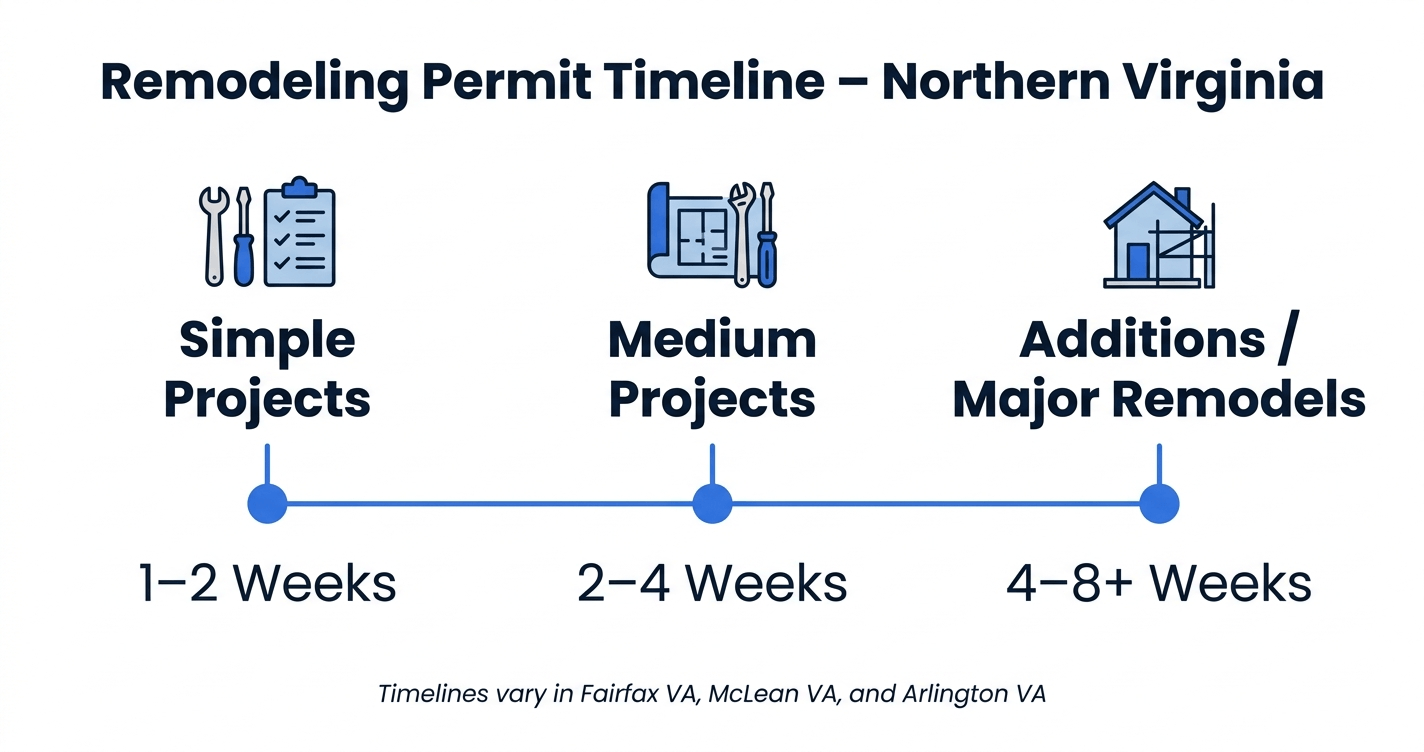 Remodeling Permit Timeline – Northern Virginia

Simple Projects

Medium Projects

Additions / Major Remodels

1–2 Weeks

2–4 Weeks

4–8+ Weeks

Timelines vary in Fairfax VA, McLean VA, and Arlington VA